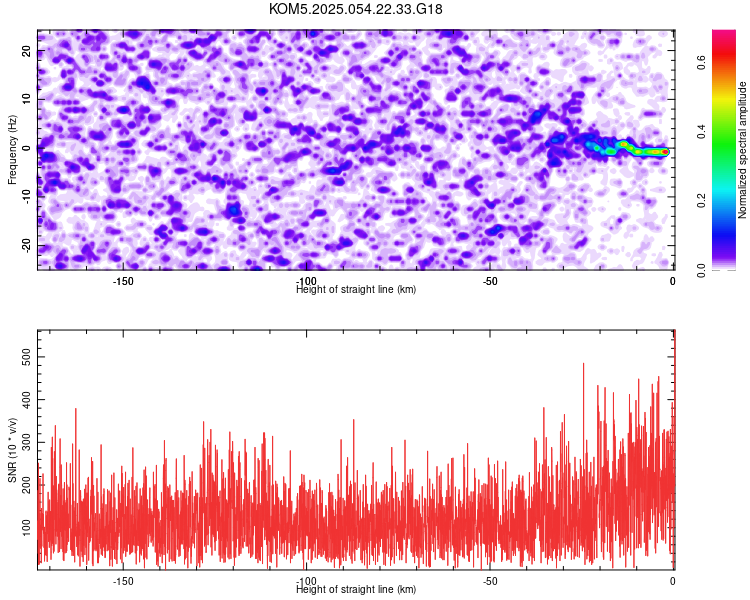 KOM5.2025.054.22.33.G18

Frequency (Hz)
20
10
0
-10
-20
-150
-100
-50
0
Height of straight line (km)

Normalized spectral amplitude
0.0
0.2
0.4
0.6

SNR (10 * v/v)
500
400
300
200
100
-150
-100
-50
0
Height of straight line (km)